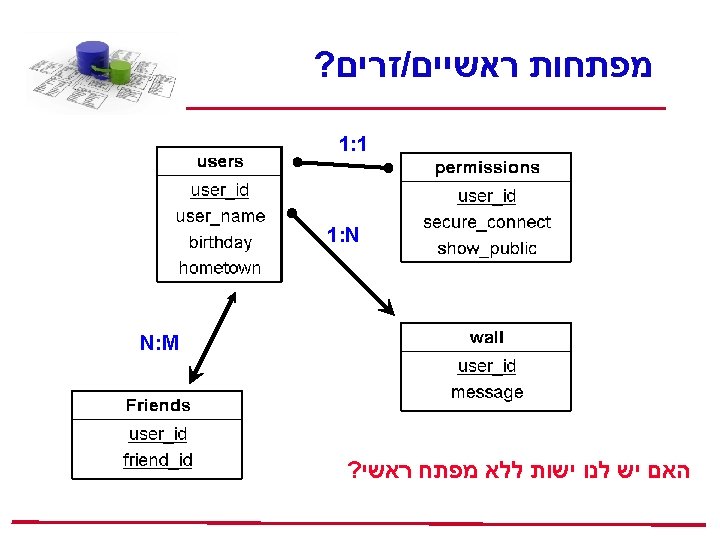 מפתחות ראשיים/זרים?

1:1

users
user_id
user_name
birthday
hometown

permissions
user_id
secure_connect
show_public

1:N

N:M

wall
user_id
message

Friends
user_id
friend_id

האם יש לנו ישות ללא מפתח ראשי?